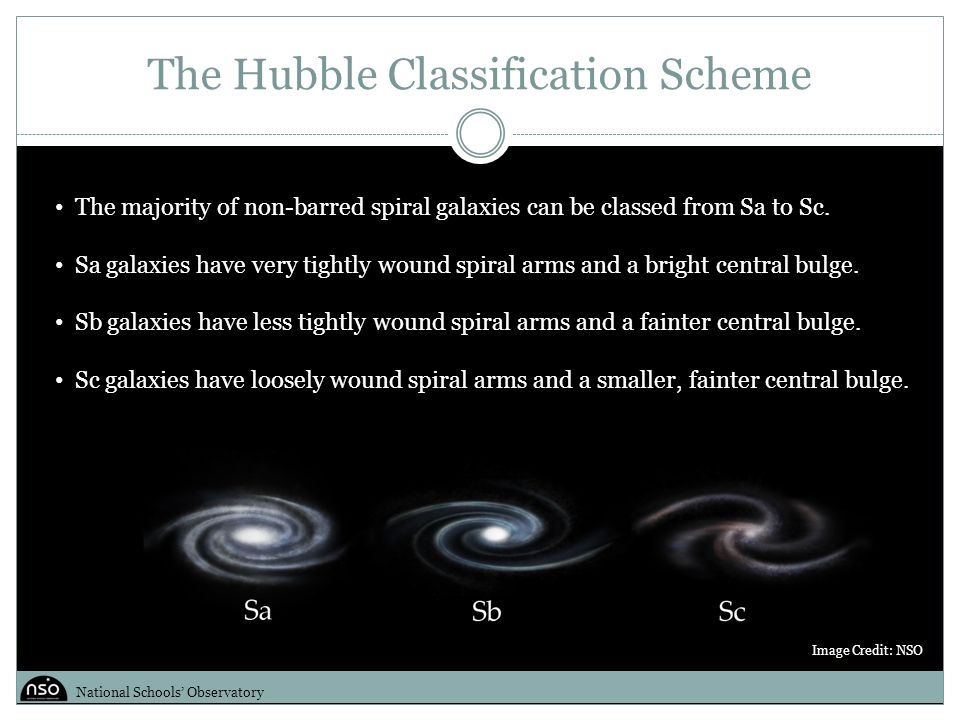 The Hubble Classification Scheme

• The majority of non-barred spiral galaxies can be classed from Sa to Sc.

• Sa galaxies have very tightly wound spiral arms and a bright central bulge.

• Sb galaxies have less tightly wound spiral arms and a fainter central bulge.

• Sc galaxies have loosely wound spiral arms and a smaller, fainter central bulge.

Sa

Sb

Sc

Image Credit: NSO

nso

National Schools' Observatory